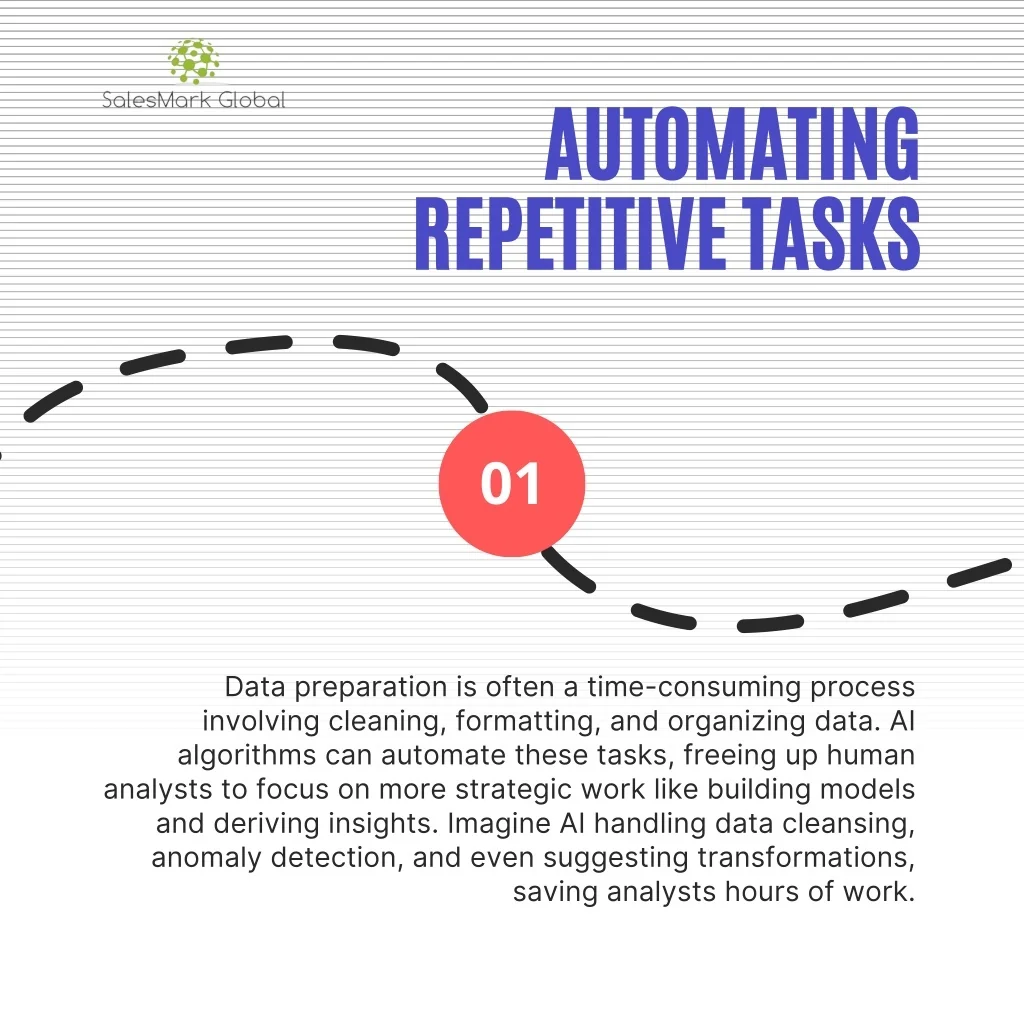 SalesMark Global

AUTOMATING REPETITIVE TASKS

01

Data preparation is often a time-consuming process involving cleaning, formatting, and organizing data. AI algorithms can automate these tasks, freeing up human analysts to focus on more strategic work like building models and deriving insights. Imagine AI handling data cleansing, anomaly detection, and even suggesting transformations, saving analysts hours of work.